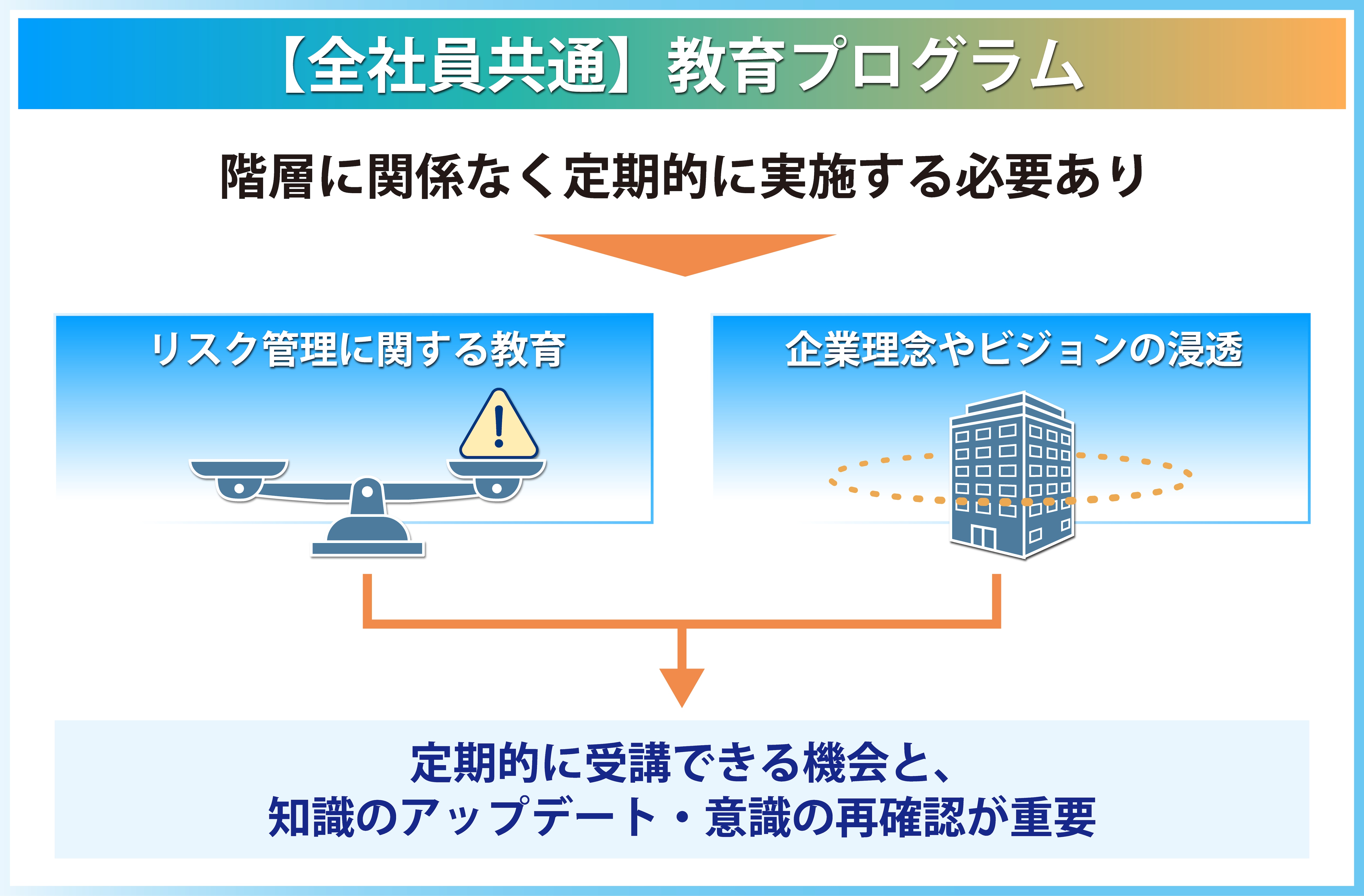 【全社員共通】教育プログラム

階層に関係なく定期的に実施する必要あり

リスク管理に関する教育

企業理念やビジョンの浸透

定期的に受講できる機会と、
知識のアップデート・意識の再確認が重要